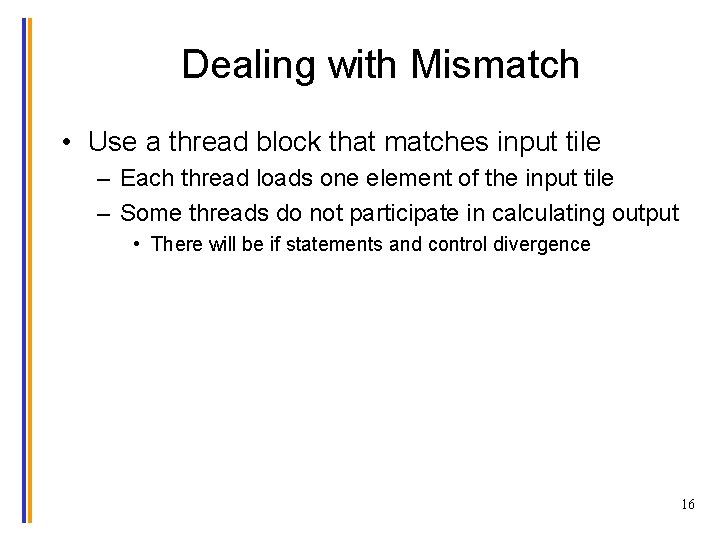 Dealing with Mismatch

• Use a thread block that matches input tile
– Each thread loads one element of the input tile
– Some threads do not participate in calculating output
• There will be if statements and control divergence

16